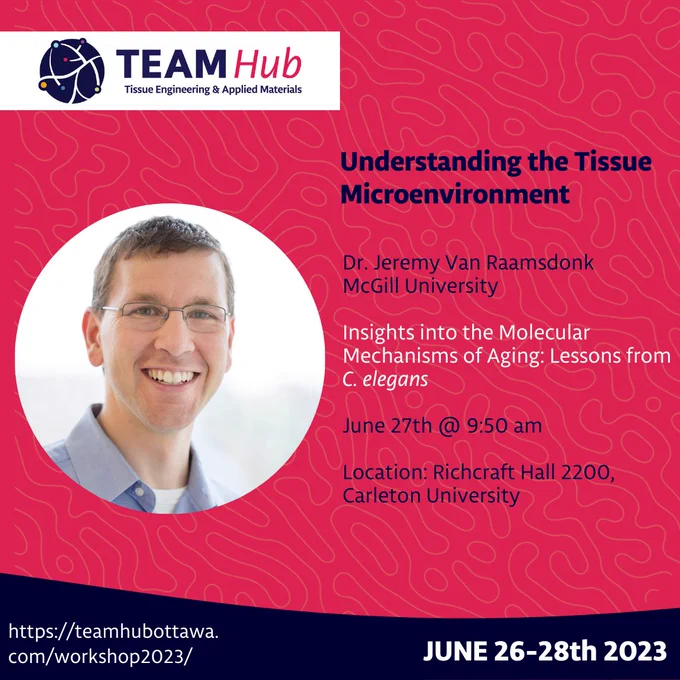 TEAM Hub
Tissue Engineering & Applied Materials

Understanding the Tissue Microenvironment

Dr. Jeremy Van Raamsdonk
McGill University

Insights into the Molecular Mechanisms of Aging: Lessons from C. elegans

June 27th @ 9:50 am

Location: Richcraft Hall 2200, Carleton University

https://teamhubottawa.com/workshop2023/

JUNE 26-28th 2023